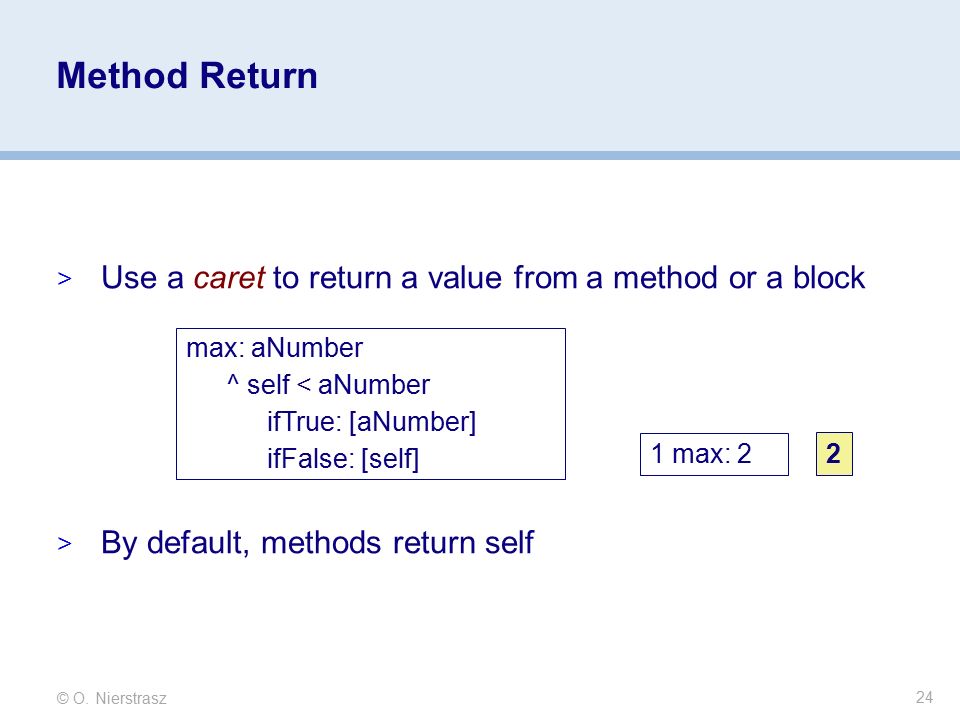 Method Return

> Use a caret to return a value from a method or a block

max: aNumber
^ self < aNumber
ifTrue: [aNumber]
ifFalse: [self]

1 max: 2

2

> By default, methods return self

© O. Nierstrasz

24